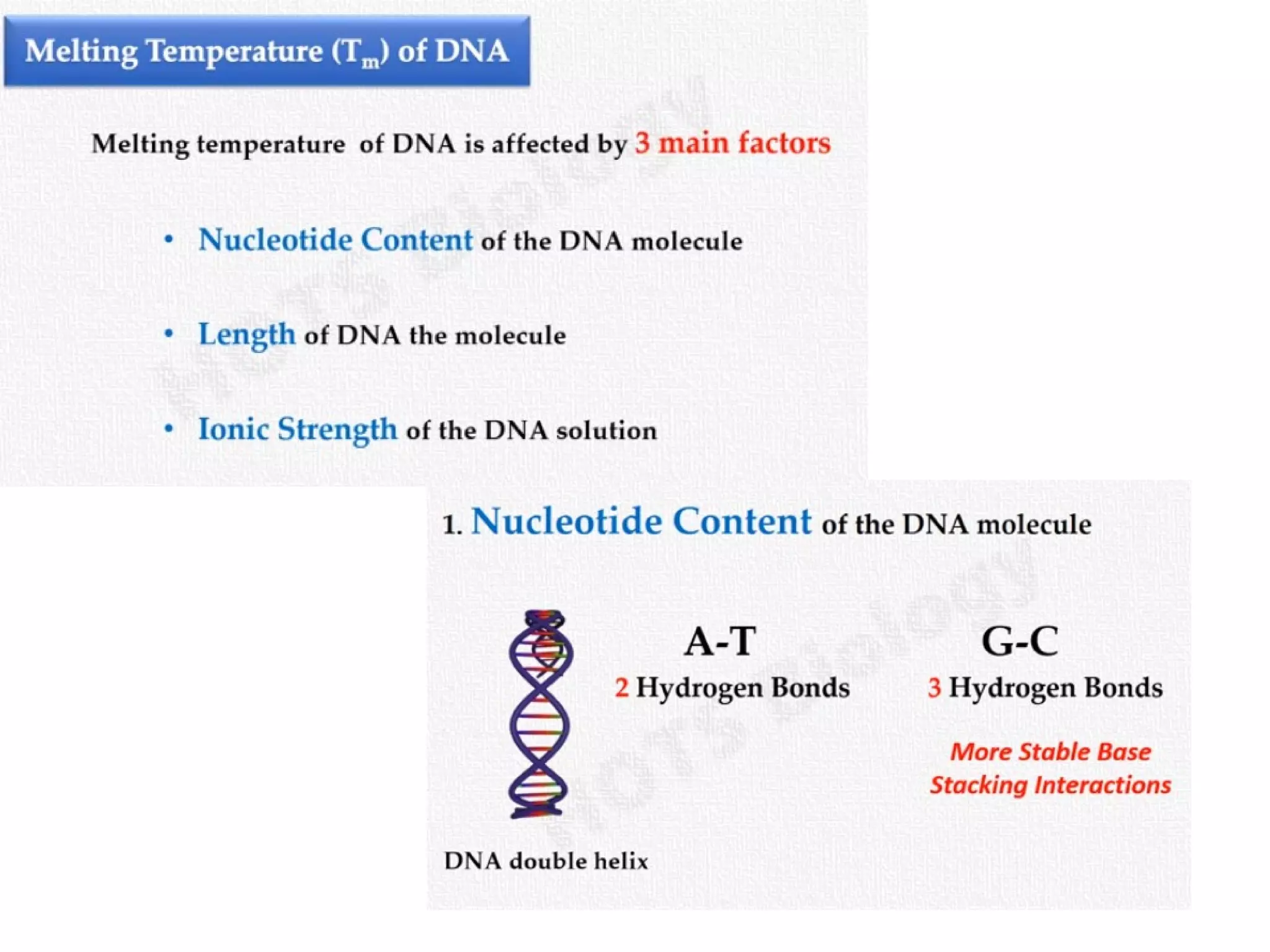 Melting Temperature ($T_m$) of DNA

Melting temperature of DNA is affected by 3 main factors

• Nucleotide Content of the DNA molecule

• Length of DNA the molecule

• Ionic Strength of the DNA solution

1. Nucleotide Content of the DNA molecule

A-T
2 Hydrogen Bonds

G-C
3 Hydrogen Bonds

More Stable Base Stacking Interactions

DNA double helix